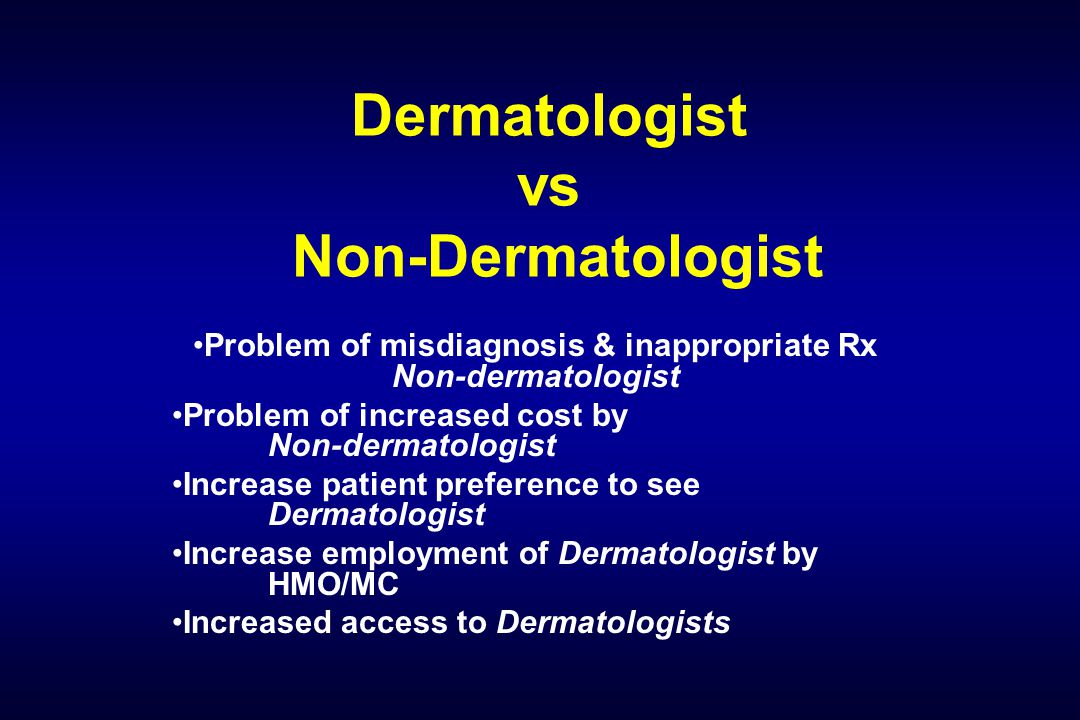 Dermatologist
vs
Non-Dermatologist

•Problem of misdiagnosis & inappropriate Rx Non-dermatologist

•Problem of increased cost by Non-dermatologist

•Increase patient preference to see Dermatologist

•Increase employment of Dermatologist by HMO/MC

•Increased access to Dermatologists